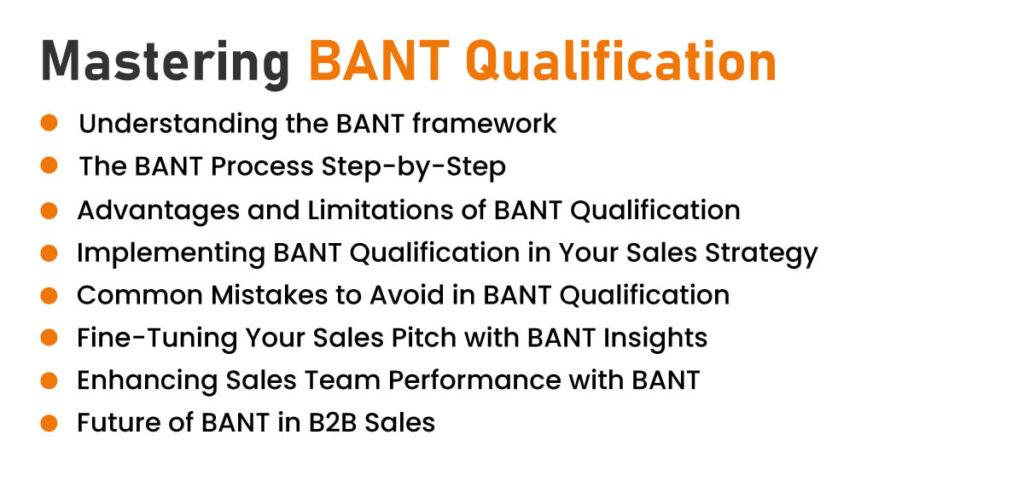 Mastering BANT Qualification

- Understanding the BANT framework
- The BANT Process Step-by-Step
- Advantages and Limitations of BANT Qualification
- Implementing BANT Qualification in Your Sales Strategy
- Common Mistakes to Avoid in BANT Qualification
- Fine-Tuning Your Sales Pitch with BANT Insights
- Enhancing Sales Team Performance with BANT
- Future of BANT in B2B Sales